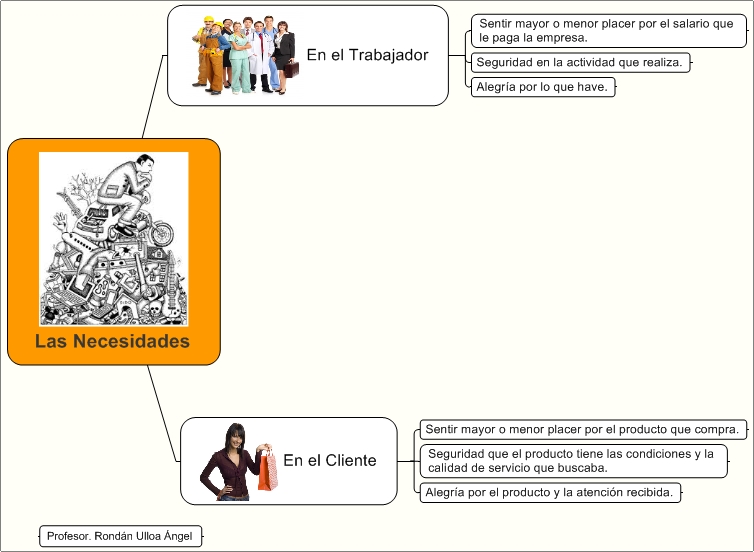 Las Necesidades

En el Trabajador

Sentir mayor o menor placer por el salario que le paga la empresa.

Seguridad en la actividad que realiza.

Alegría por lo que have.

En el Cliente

Sentir mayor o menor placer por el producto que compra.

Seguridad que el producto tiene las condiciones y la calidad de servicio que buscaba.

Alegría por el producto y la atención recibida.

Profesor. Rondán Ulloa Ángel